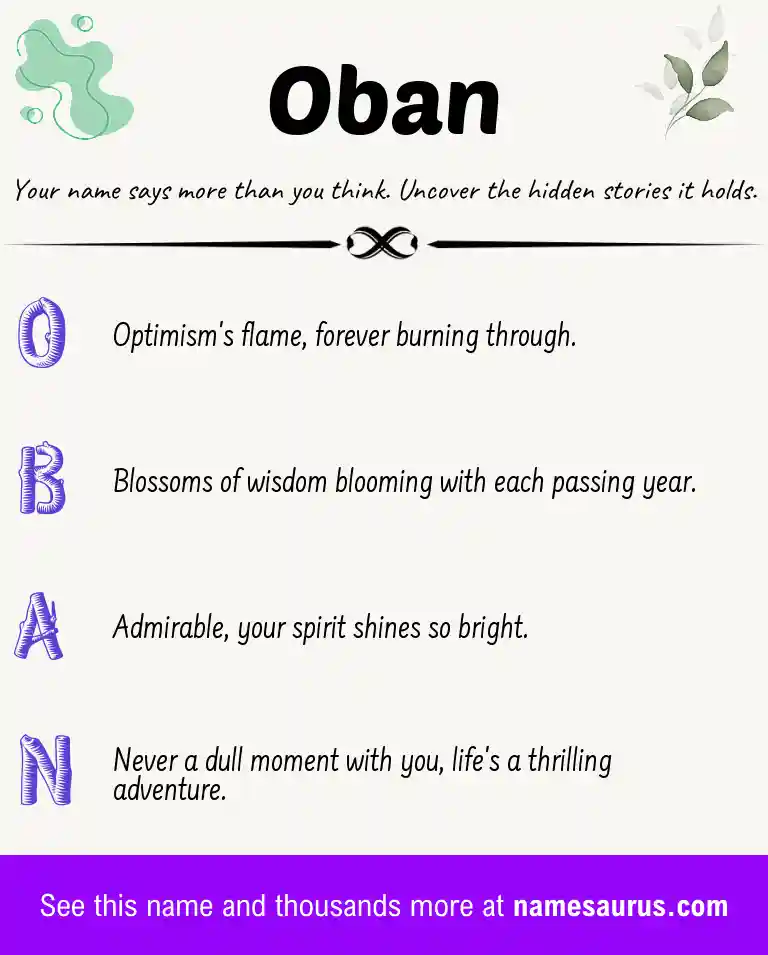 Oban

Your name says more than you think. Uncover the hidden stories it holds.

O Optimism's flame, forever burning through.

B Blossoms of wisdom blooming with each passing year.

A Admirable, your spirit shines so bright.

N Never a dull moment with you, life's a thrilling adventure.

See this name and thousands more at namesaurus.com